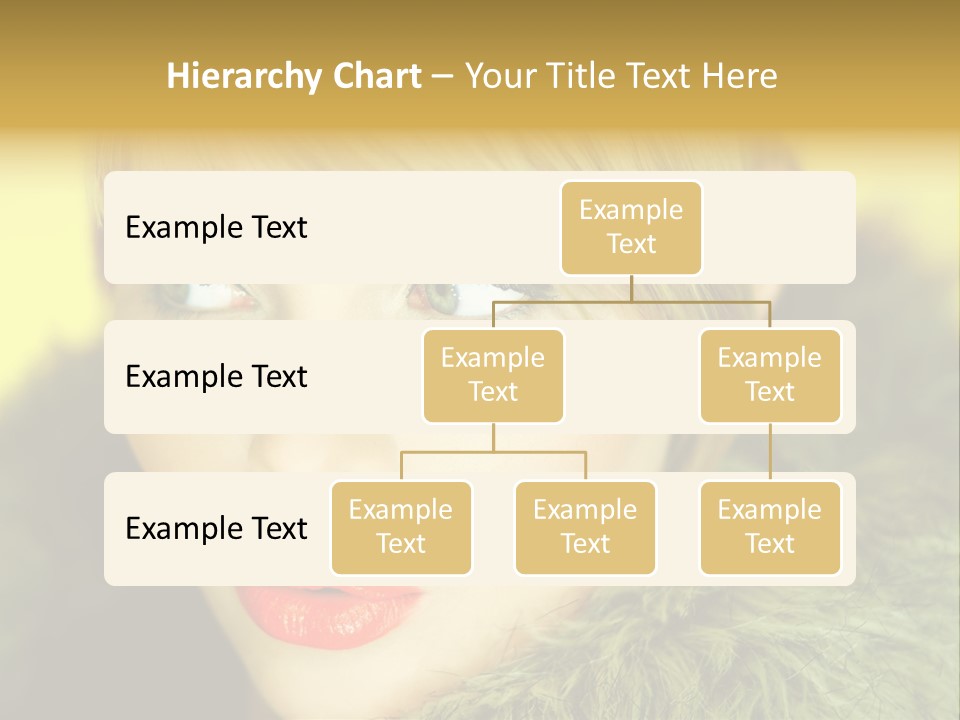 Hierarchy Chart – Your Title Text Here

Example Text

Example Text

Example Text

Example Text

Example Text

Example Text

Example Text

Example Text

Example Text